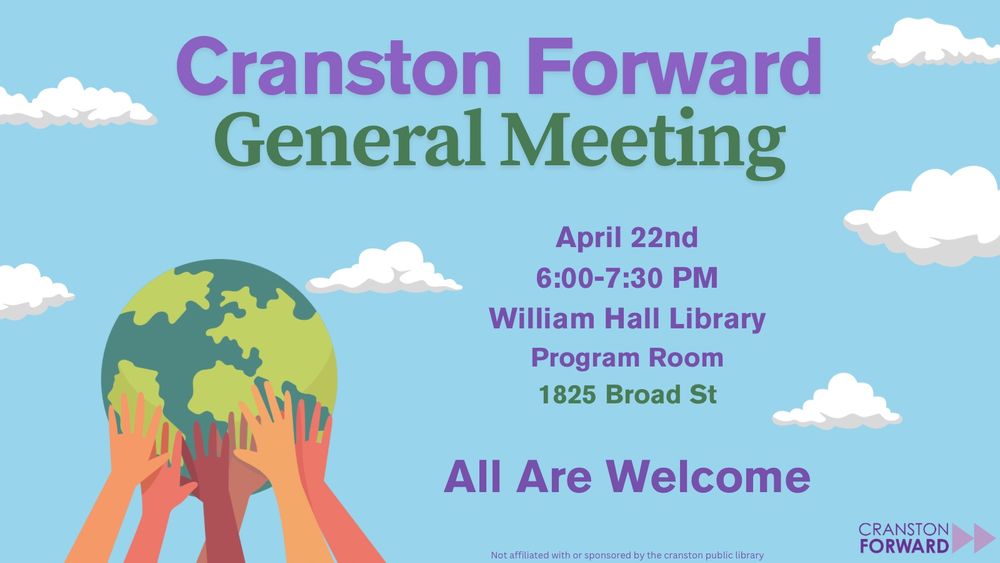 Cranston Forward
General Meeting

April 22nd
6:00-7:30 PM
William Hall Library
Program Room
1825 Broad St

All Are Welcome

Not affiliated with or sponsored by the cranston public library

CRANSTON
FORWARD